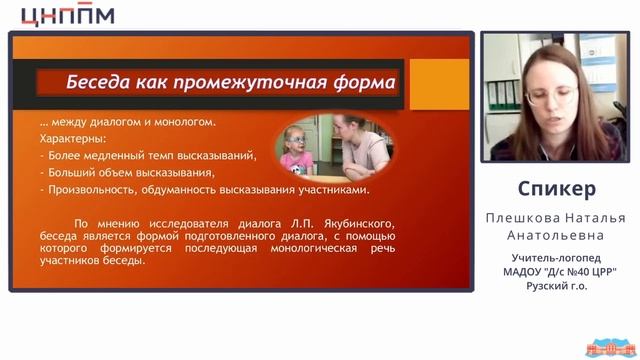 ЦНППМ

Беседа как промежуточная форма

… между диалогом и монологом.
Характерны:
- Более медленный темп высказываний,
- Больший объем высказывания,
- Произвольность, обдуманность высказывания участниками.

По мнению исследователя диалога Л.П. Якубинского, беседа является формой подготовленного диалога, с помощью которого формируется последующая монологическая речь участников беседы.

Спикер

Плешкова Наталья Анатольевна

Учитель-логопед
МАДОУ "Д/с №40 ЦРР"
Рузский г.о.